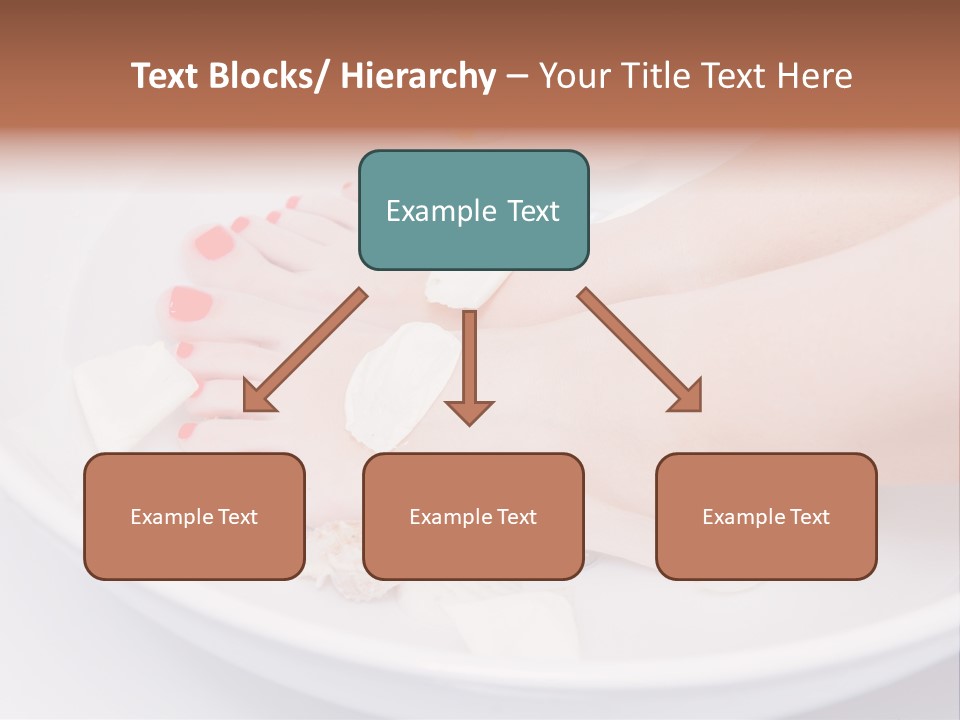 Text Blocks/ Hierarchy – Your Title Text Here

Example Text

Example Text

Example Text

Example Text